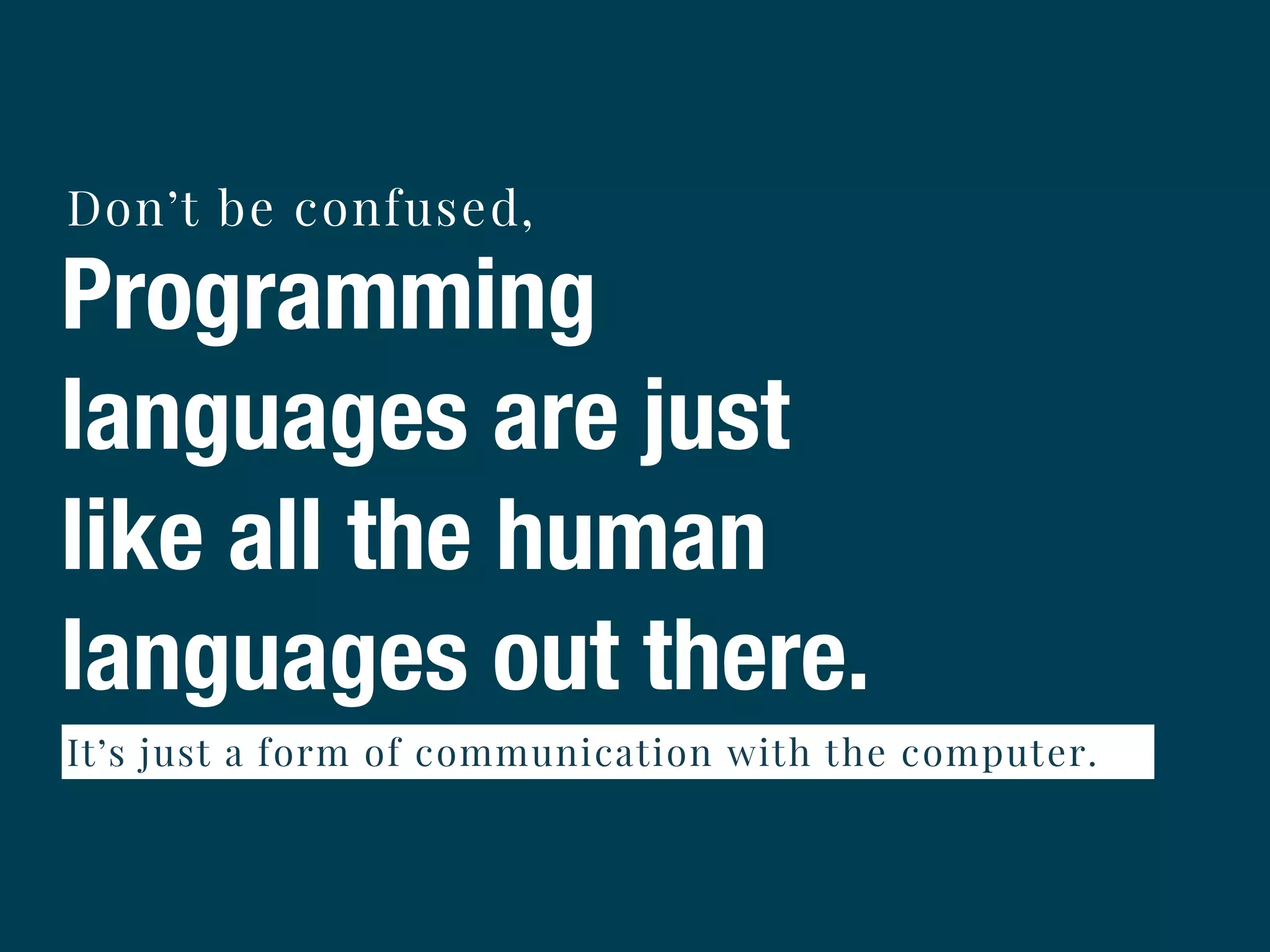 Don’t be confused,

Programming languages are just like all the human languages out there.

It’s just a form of communication with the computer.